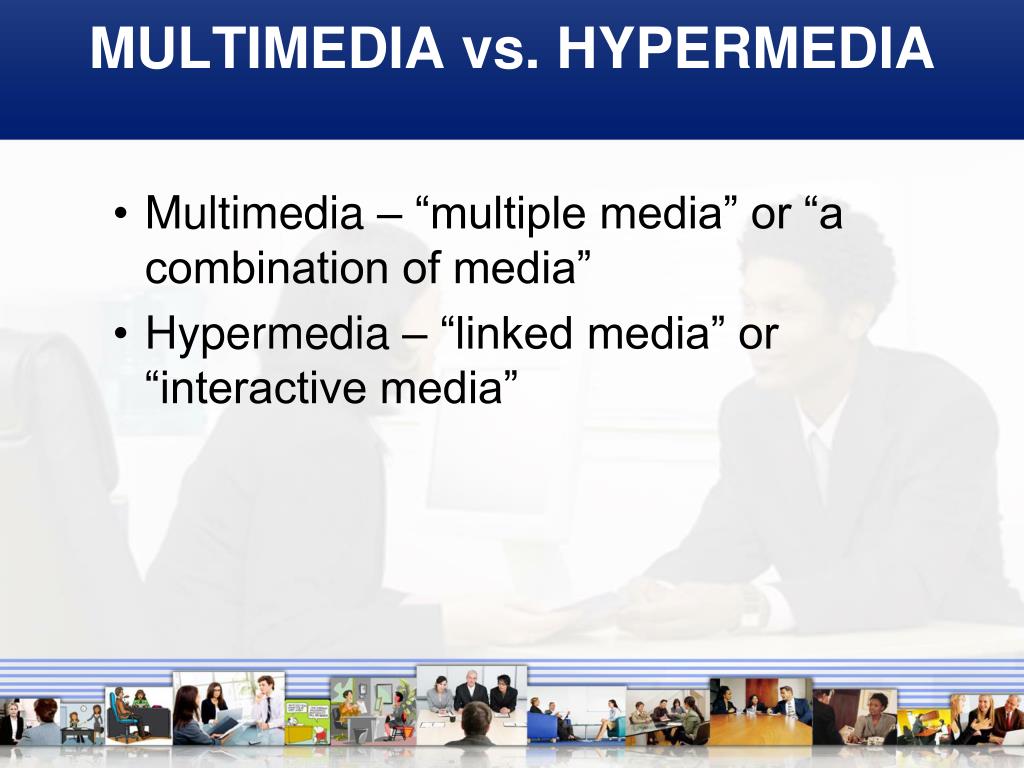 MULTIMEDIA vs. HYPERMEDIA

• Multimedia – “multiple media” or “a combination of media”
• Hypermedia – “linked media” or “interactive media”